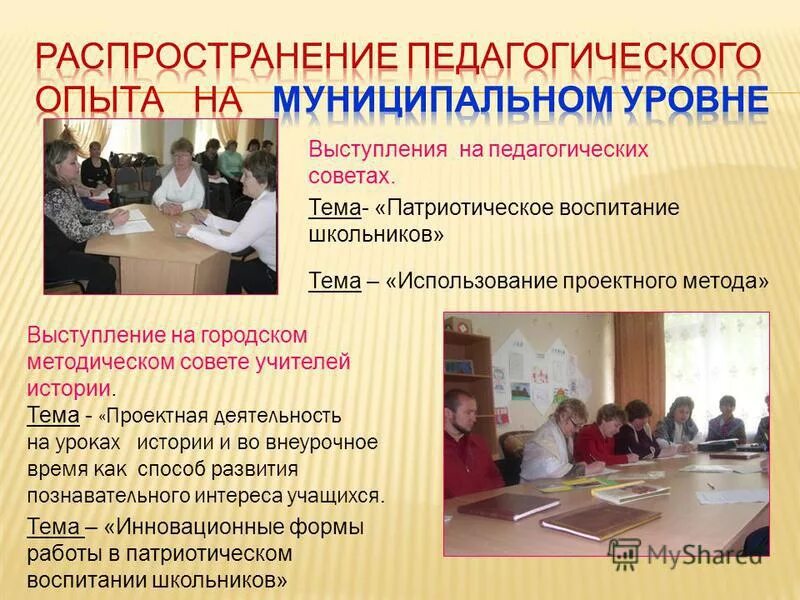 РАСПРОСТРАНЕНИЕ ПЕДАГОГИЧЕСКОГО ОПЫТА НА МУНИЦИПАЛЬНОМ УРОВНЕ

Выступления на педагогических советах.

Тема- «Патриотическое воспитание школьников»

Тема – «Использование проектного метода»

Выступление на городском методическом совете учителей истории.

Тема - «Проектная деятельность на уроках истории и во внеурочное время как способ развития познавательного интереса учащихся.

Тема – «Инновационные формы работы в патриотическом воспитании школьников»

MyShared